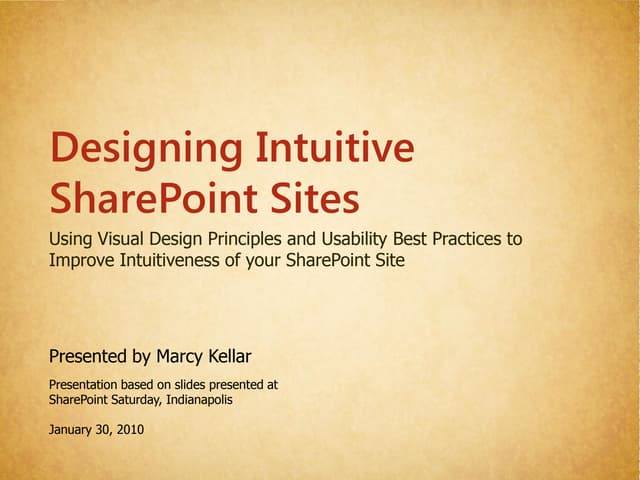 Designing Intuitive SharePoint Sites

Using Visual Design Principles and Usability Best Practices to Improve Intuitiveness of your SharePoint Site

Presented by Marcy Kellar

Presentation based on slides presented at SharePoint Saturday, Indianapolis

January 30, 2010